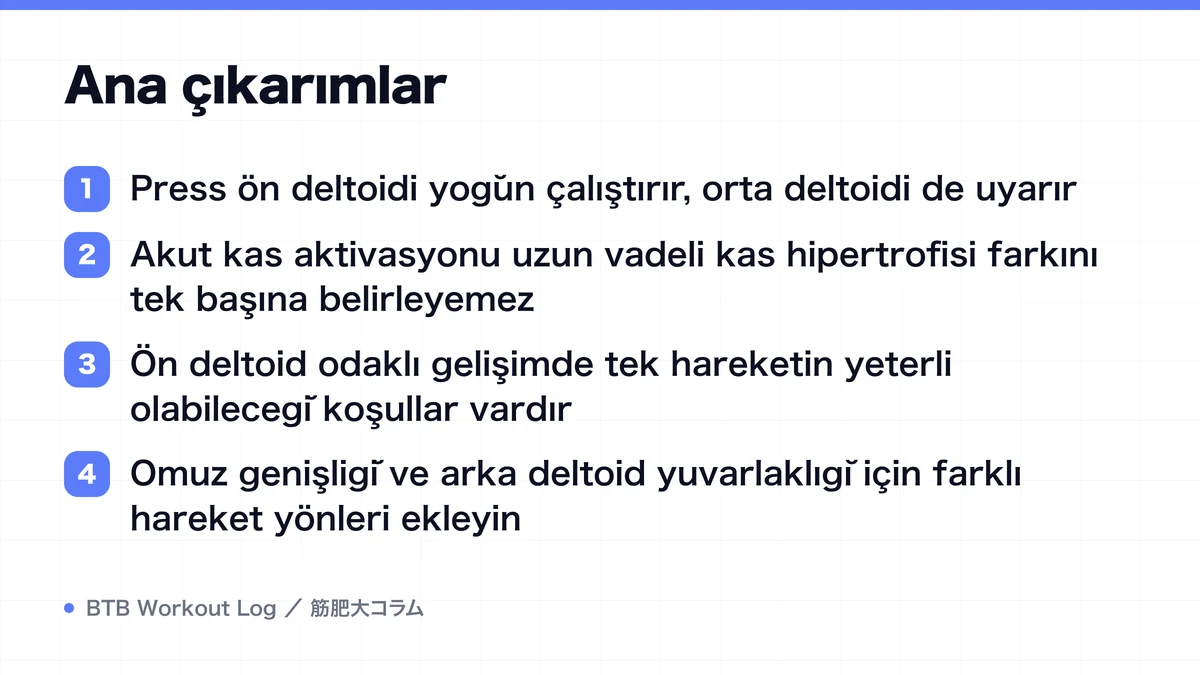 Ana çıkarımlar

1 Press ön deltoidi yoğun çalıştırır, orta deltoidi de uyarır

2 Akut kas aktivasyonu uzun vadeli kas hipertrofisi farkını tek başına belirleyemez

3 Ön deltoid odaklı gelişimde tek hareketin yeterli olabileceği koşullar vardır

4 Omuz genişliği ve arka deltoid yuvarlaklığı için farklı hareket yönleri ekleyin

BTB Workout Log ／ 筋肥大コラム